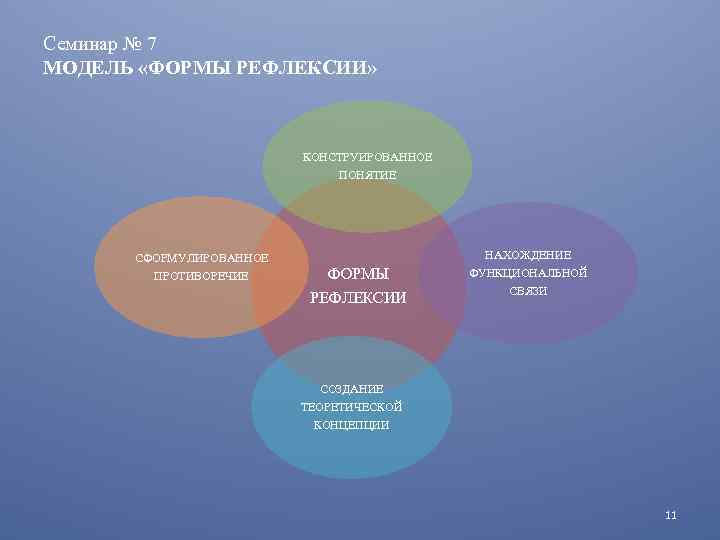 Семинар № 7
МОДЕЛЬ «ФОРМЫ РЕФЛЕКСИИ»

КОНСТРУИРОВАННОЕ ПОНЯТИЕ

СФОРМУЛИРОВАННОЕ ПРОТИВОРЕЧИЕ

ФОРМЫ РЕФЛЕКСИИ

НАХОЖДЕНИЕ ФУНКЦИОНАЛЬНОЙ СВЯЗИ

СОЗДАНИЕ ТЕОРЕТИЧЕСКОЙ КОНЦЕПЦИИ

11